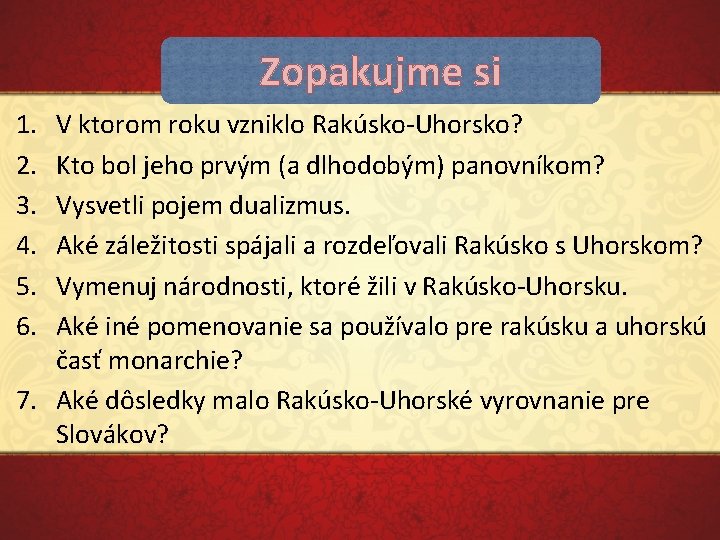 Zopakujme si

1. V ktorom roku vzniklo Rakúsko-Uhorsko?
2. Kto bol jeho prvým (a dlhodobým) panovníkom?
3. Vysvetli pojem dualizmus.
4. Aké záležitosti spájali a rozdeľovali Rakúsko s Uhorskom?
5. Vymenuj národnosti, ktoré žili v Rakúsko-Uhorsku.
6. Aké iné pomenovanie sa používalo pre rakúsku a uhorskú časť monarchie?
7. Aké dôsledky malo Rakúsko-Uhorské vyrovnanie pre Slovákov?